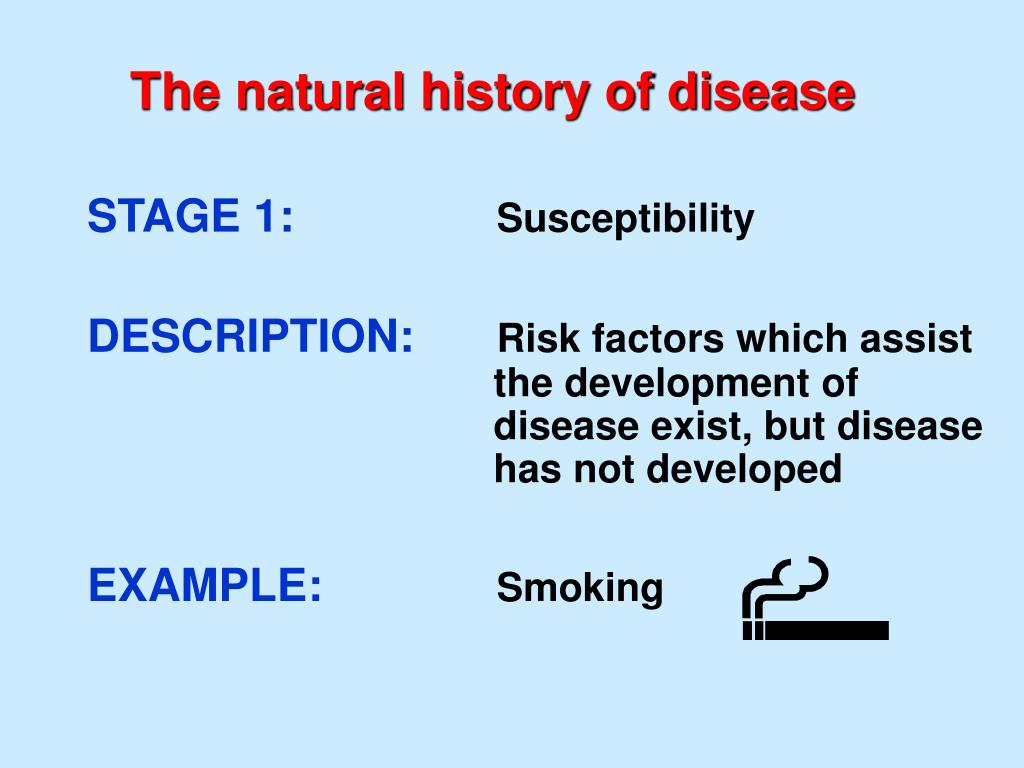 The natural history of disease

STAGE 1: Susceptibility

DESCRIPTION: Risk factors which assist the development of disease exist, but disease has not developed

EXAMPLE: Smoking